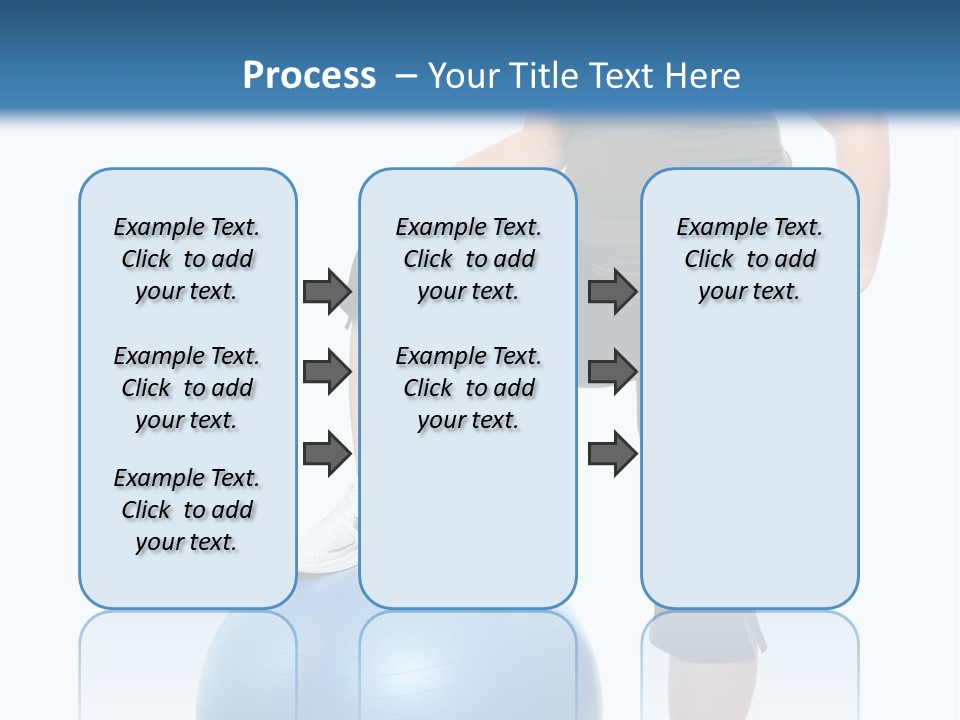 Process – Your Title Text Here

Example Text. Click to add your text.

Example Text. Click to add your text.

Example Text. Click to add your text.

Example Text. Click to add your text.

Example Text. Click to add your text.

Example Text. Click to add your text.